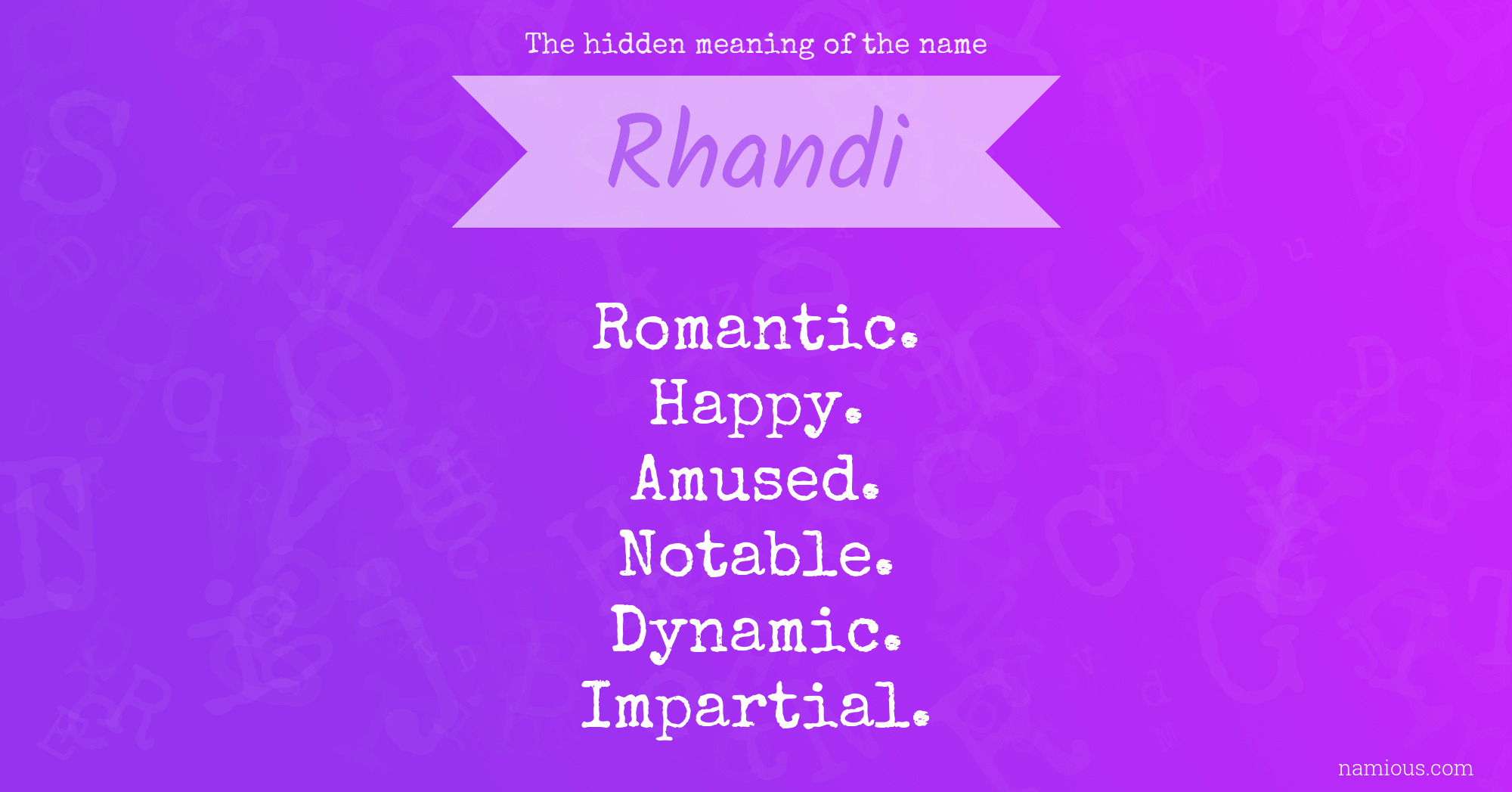 The hidden meaning of the name

Rhandi

Romantic.
Happy.
Amused.
Notable.
Dynamic.
Impartial.

namious.com